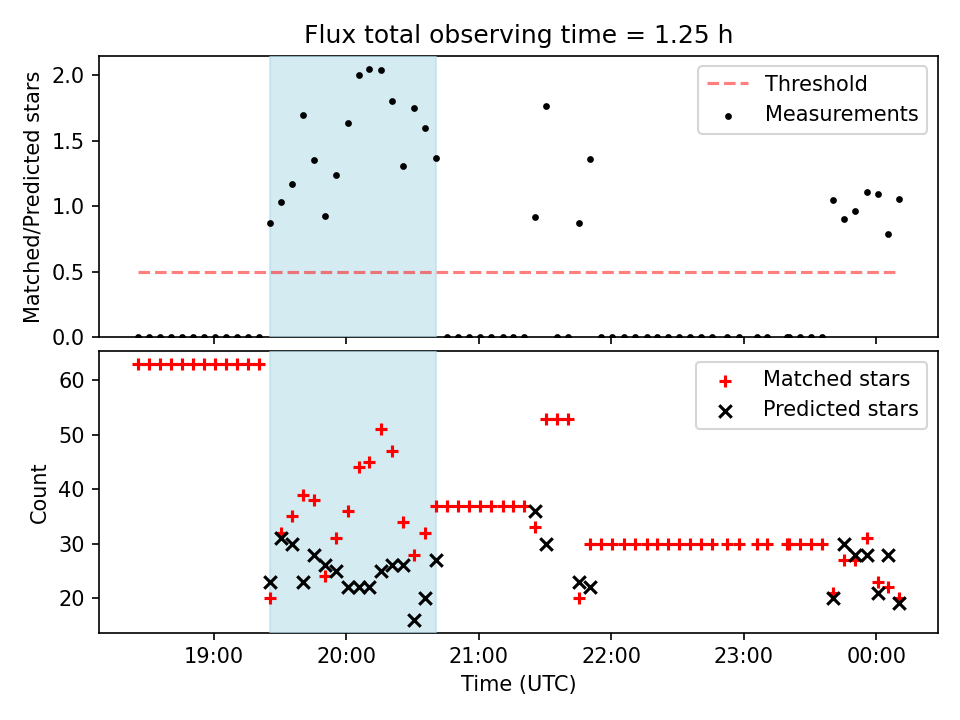 Flux total observing time = 1.25 h

Matched/Predicted stars

2.0
1.5
1.0
0.5
0.0

Threshold
Measurements

Count

60
50
40
30
20

Matched stars
Predicted stars

19:00
20:00
21:00
22:00
23:00
00:00

Time (UTC)